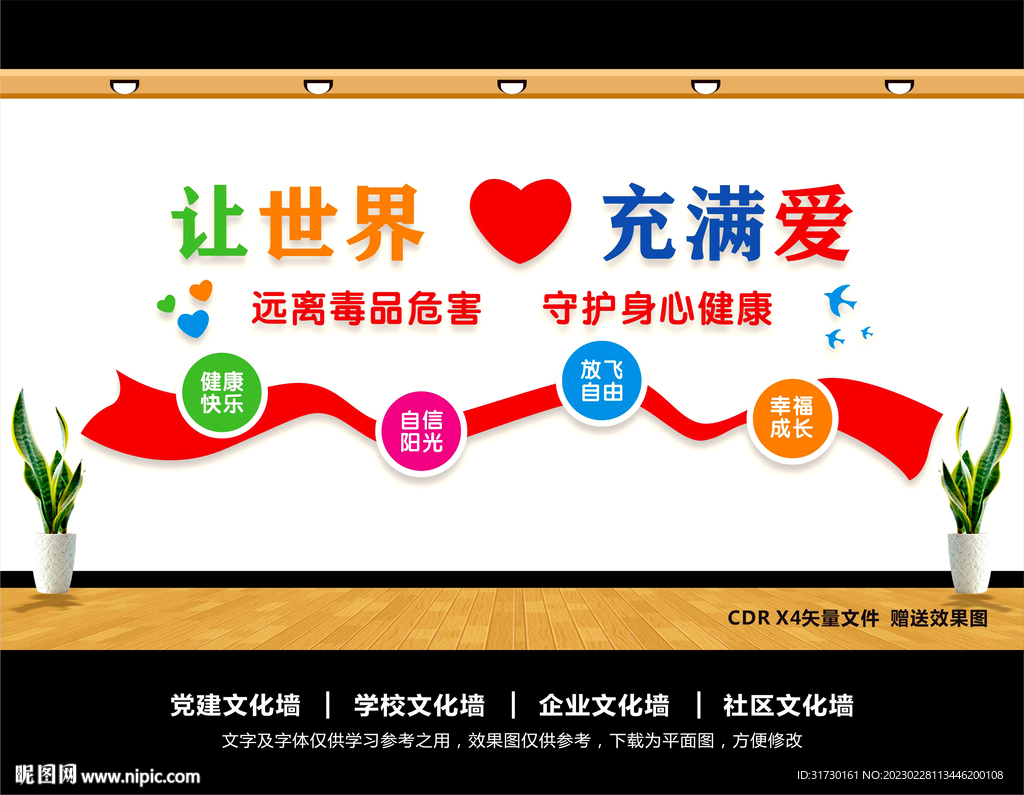 让世界 充满爱

远离毒品危害　守护身心健康

健康快乐

自信阳光

放飞自由

幸福成长

CDR X4矢量文件　赠送效果图

党建文化墙 | 学校文化墙 | 企业文化墙 | 社区文化墙

文字及字体仅供学习参考之用，效果图仅供参考，下载为平面图，方便修改

昵图网 www.nipic.com

ID:31730161 NO:20230228113446200108